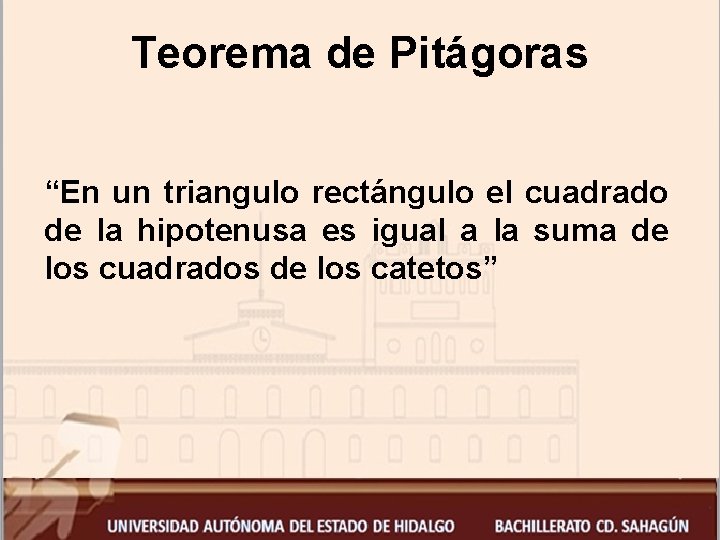 Teorema de Pitágoras

“En un triangulo rectángulo el cuadrado de la hipotenusa es igual a la suma de los cuadrados de los catetos”

UNIVERSIDAD AUTÓNOMA DEL ESTADO DE HIDALGO BACHILLERATO CD. SAHAGÚN